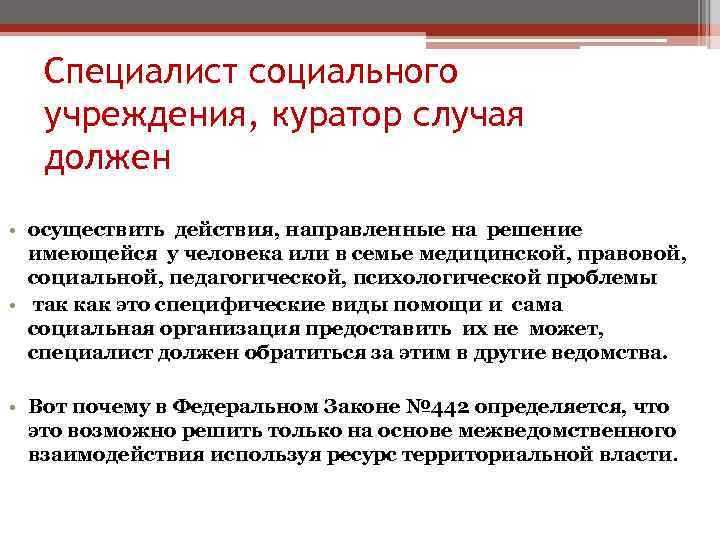 Специалист социального учреждения, куратор случая должен

• осуществить действия, направленные на решение имеющейся у человека или в семье медицинской, правовой, социальной, педагогической, психологической проблемы
• так как это специфические виды помощи и сама социальная организация предоставить их не может, специалист должен обратиться за этим в другие ведомства.

• Вот почему в Федеральном Законе №442 определяется, что это возможно решить только на основе межведомственного взаимодействия используя ресурс территориальной власти.